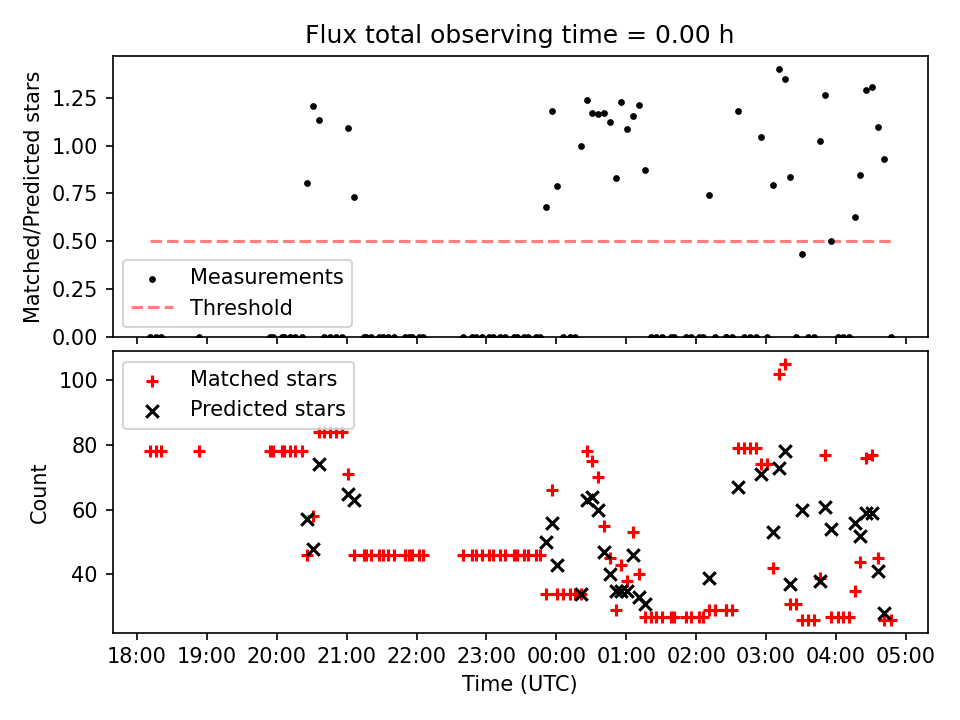 Flux total observing time = 0.00 h

Matched/Predicted stars

1.25
1.00
0.75
0.50
0.25
0.00

Measurements
Threshold

Count

100
80
60
40

Matched stars
Predicted stars

18:00 19:00 20:00 21:00 22:00 23:00 00:00 01:00 02:00 03:00 04:00 05:00

Time (UTC)